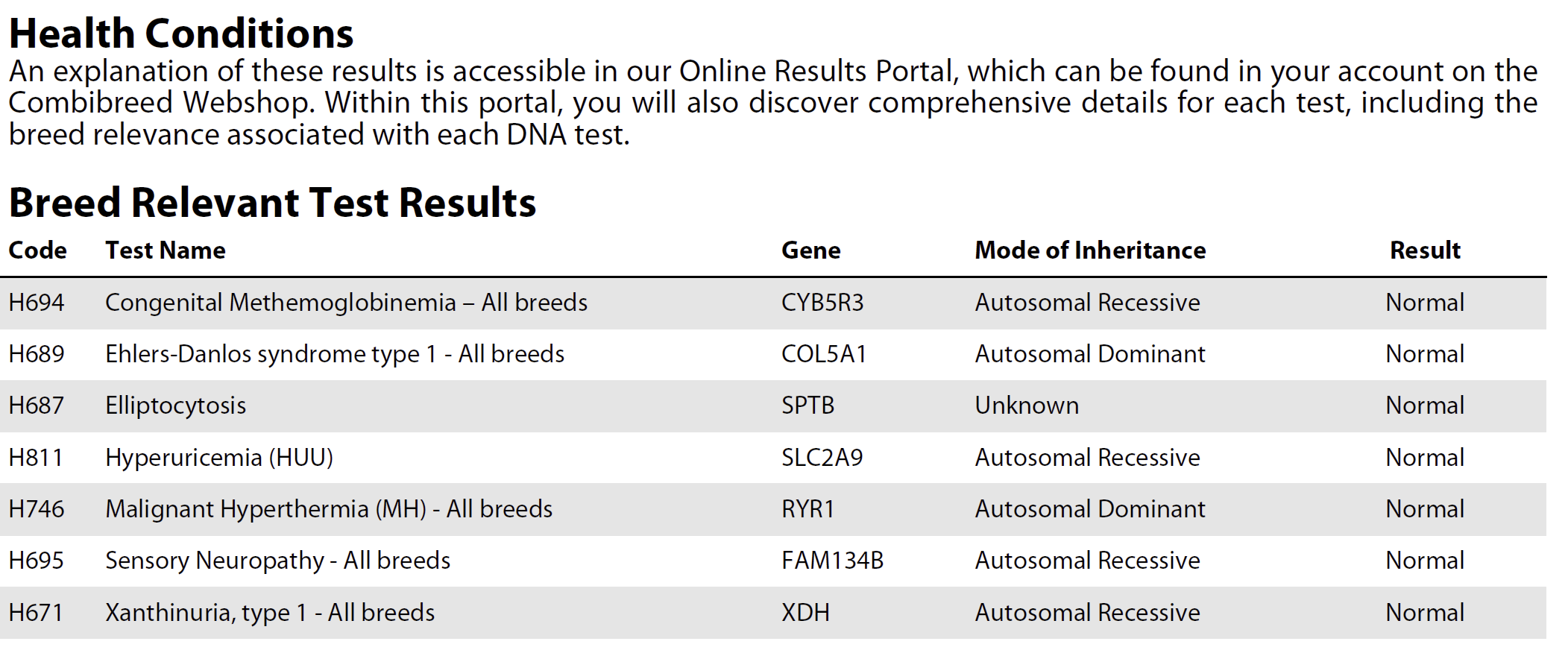 Health Conditions

An explanation of these results is accessible in our Online Results Portal, which can be found in your account on the Combibreed Webshop. Within this portal, you will also discover comprehensive details for each test, including the breed relevance associated with each DNA test.

Breed Relevant Test Results

| Code | Test Name | Gene | Mode of Inheritance | Result |
|---|---|---|---|---|
| H694 | Congenital Methemoglobinemia – All breeds | CYB5R3 | Autosomal Recessive | Normal |
| H689 | Ehlers-Danlos syndrome type 1 - All breeds | COL5A1 | Autosomal Dominant | Normal |
| H687 | Elliptocytosis | SPTB | Unknown | Normal |
| H811 | Hyperuricemia (HUU) | SLC2A9 | Autosomal Recessive | Normal |
| H746 | Malignant Hyperthermia (MH) - All breeds | RYR1 | Autosomal Dominant | Normal |
| H695 | Sensory Neuropathy - All breeds | FAM134B | Autosomal Recessive | Normal |
| H671 | Xanthinuria, type 1 - All breeds | XDH | Autosomal Recessive | Normal |